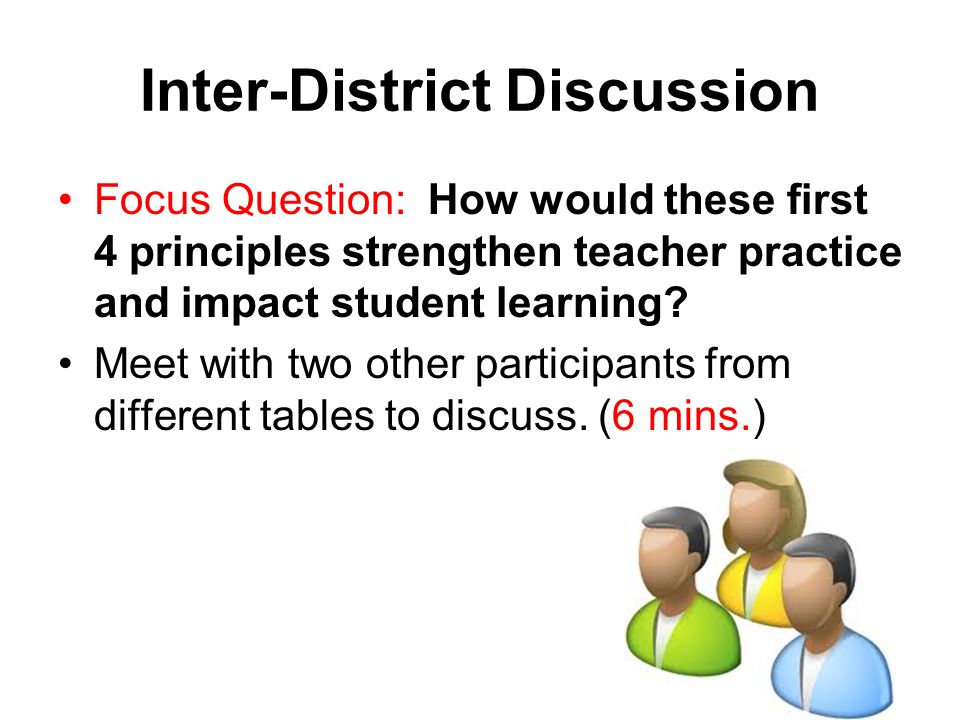 Inter-District Discussion

• Focus Question: How would these first 4 principles strengthen teacher practice and impact student learning?

• Meet with two other participants from different tables to discuss. (6 mins.)